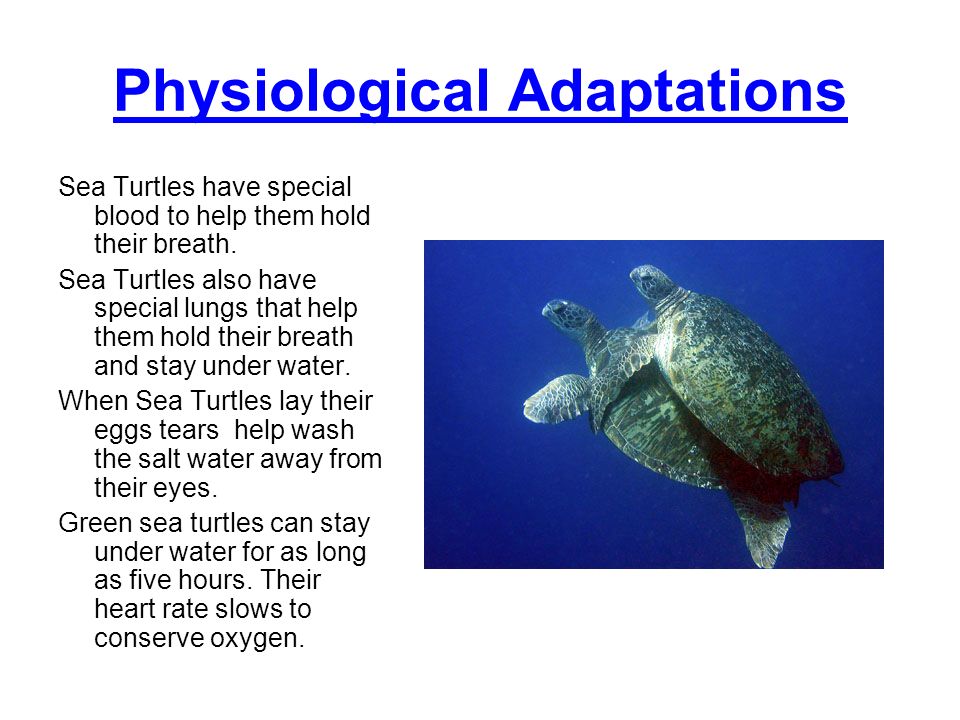 Physiological Adaptations

Sea Turtles have special blood to help them hold their breath.

Sea Turtles also have special lungs that help them hold their breath and stay under water.

When Sea Turtles lay their eggs tears help wash the salt water away from their eyes.

Green sea turtles can stay under water for as long as five hours. Their heart rate slows to conserve oxygen.